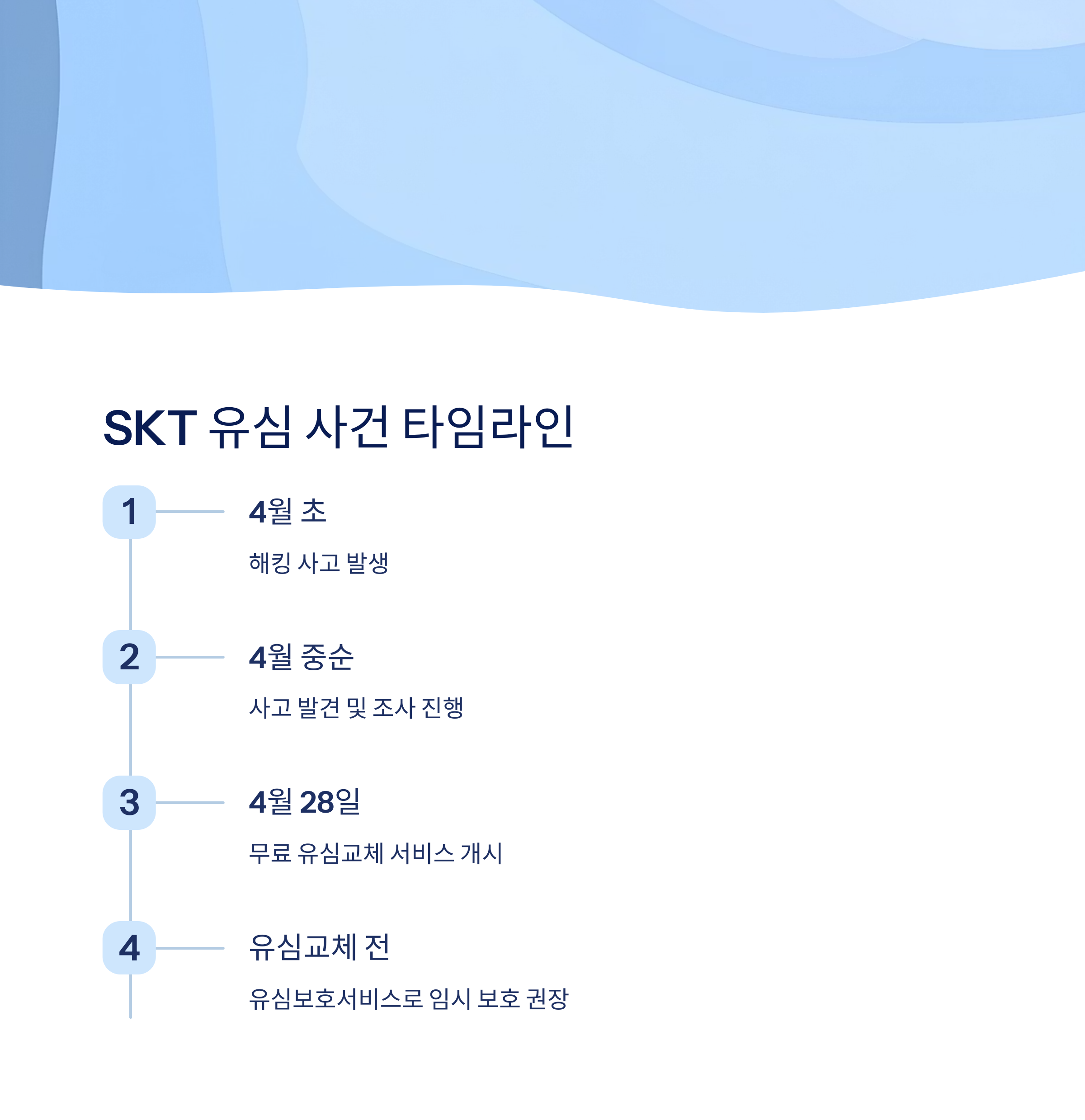 SKT 유심 사건 타임라인

1

4월 초

해킹 사고 발생

2

4월 중순

사고 발견 및 조사 진행

3

4월 28일

무료 유심교체 서비스 개시

4

유심교체 전

유심보호서비스로 임시 보호 권장